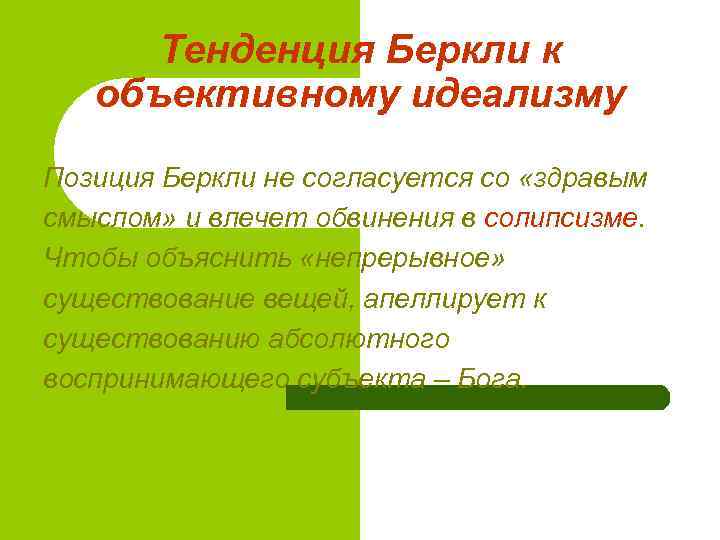 Тенденция Беркли к объективному идеализму

Позиция Беркли не согласуется со «здравым смыслом» и влечет обвинения в солипсизме. Чтобы объяснить «непрерывное» существование вещей, апеллирует к существованию абсолютного воспринимающего субъекта – Бога.